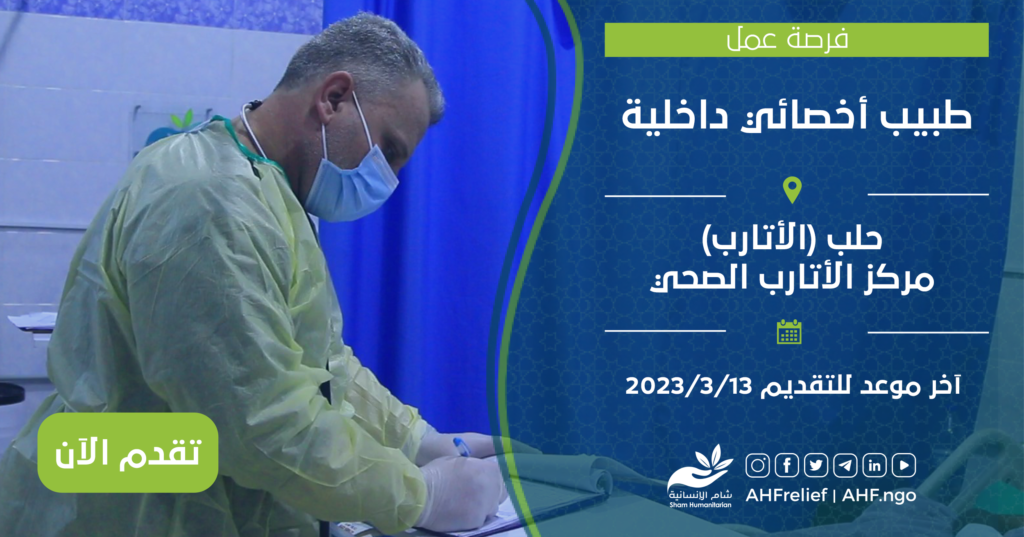 فرصة عمل

طبيب أخصائي داخلية

حلب (الأتارب)
مركز الأتارب الصحي

آخر موعد للتقديم 2023/3/13

تقدم الآن

شام الإنسانية
Sham Humanitarian

AHFrelief | AHF.ngo